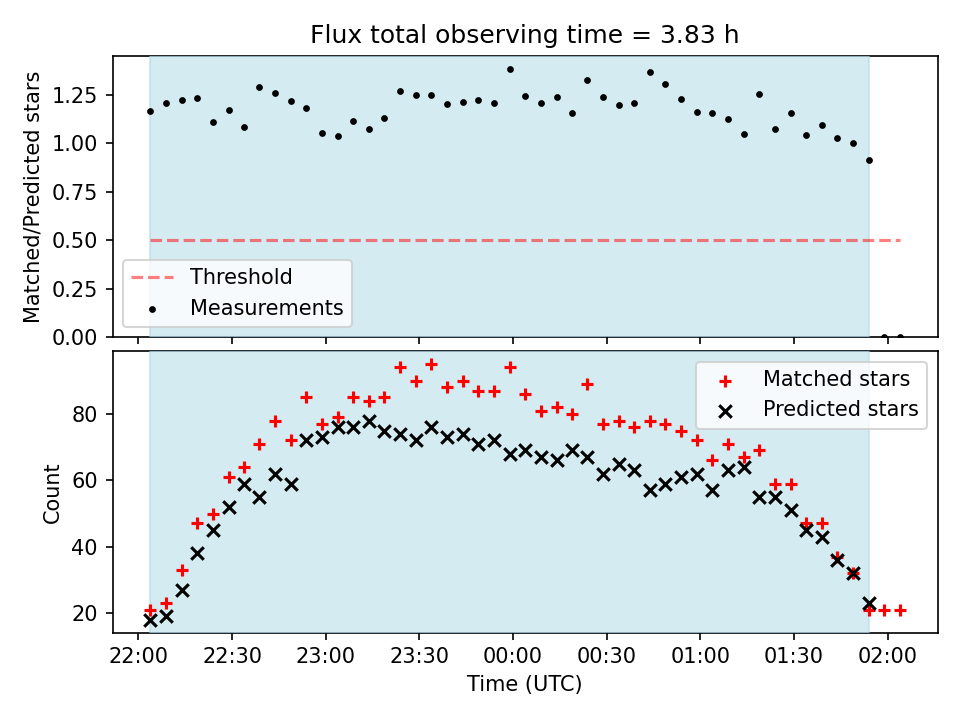 Flux total observing time = 3.83 h

Matched/Predicted stars

1.25
1.00
0.75
0.50
0.25
0.00

Threshold
Measurements

Count

80
60
40
20

Matched stars
Predicted stars

22:00 22:30 23:00 23:30 00:00 00:30 01:00 01:30 02:00

Time (UTC)